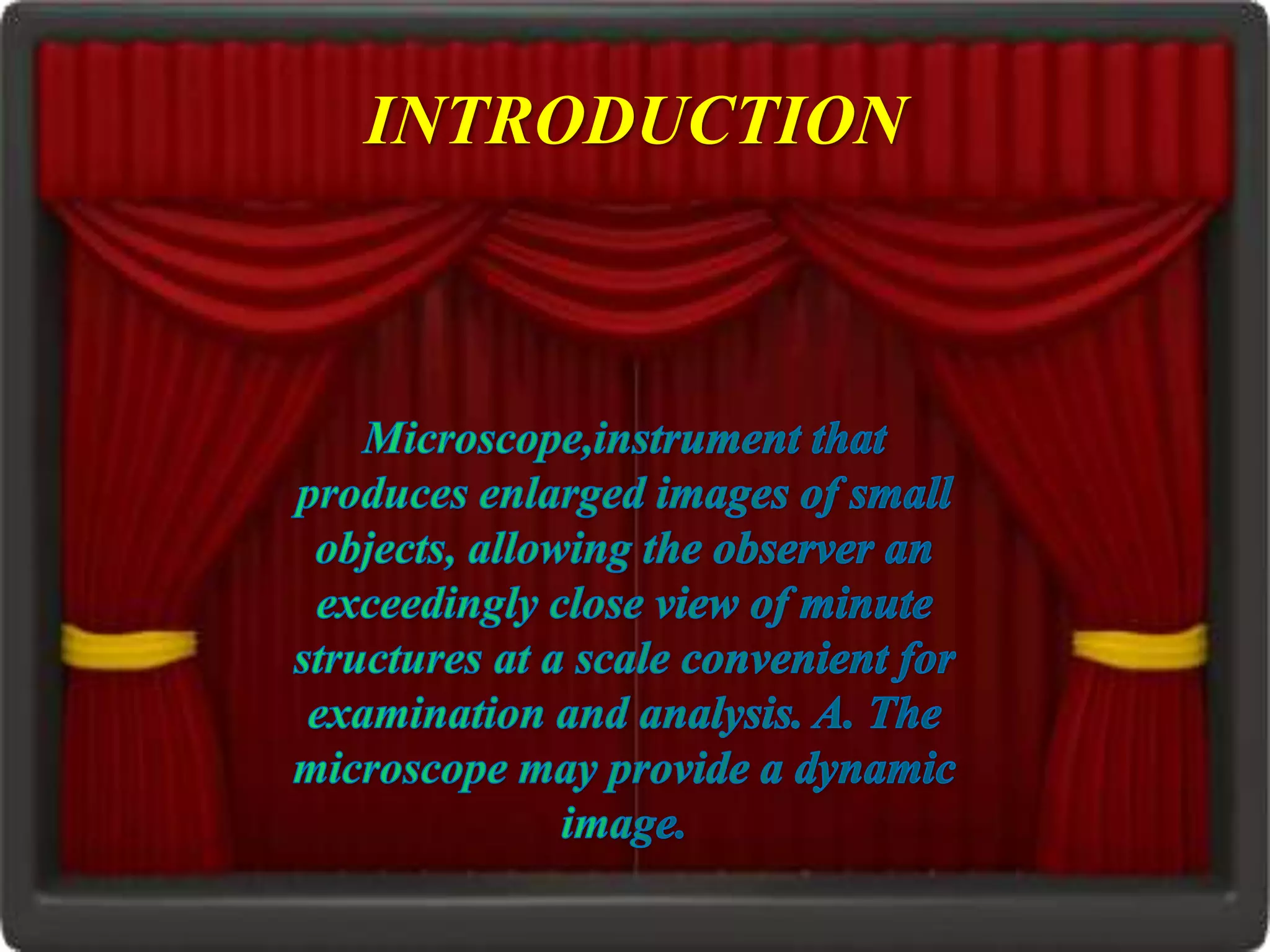 INTRODUCTION

Microscope,instrument that produces enlarged images of small objects, allowing the observer an exceedingly close view of minute structures at a scale convenient for examination and analysis. A. The microscope may provide a dynamic image.